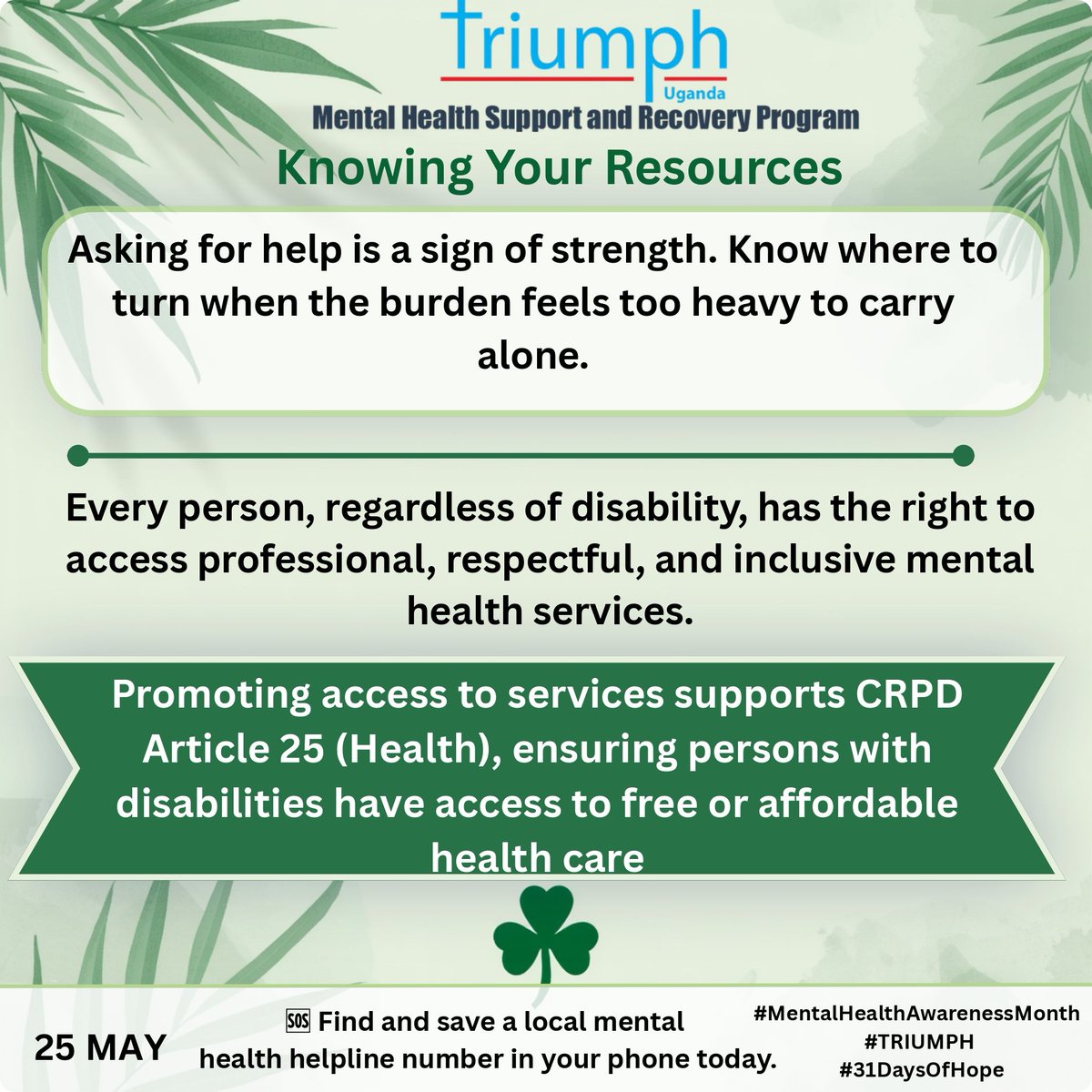 Triumph
Uganda
Mental Health Support and Recovery Program

Knowing Your Resources

Asking for help is a sign of strength. Know where to turn when the burden feels too heavy to carry alone.

Every person, regardless of disability, has the right to access professional, respectful, and inclusive mental health services.

Promoting access to services supports CRPD Article 25 (Health), ensuring persons with disabilities have access to free or affordable health care

25 MAY

🆘 Find and save a local mental health helpline number in your phone today.

#MentalHealthAwarenessMonth
#TRIUMPH
#31DaysOfHope